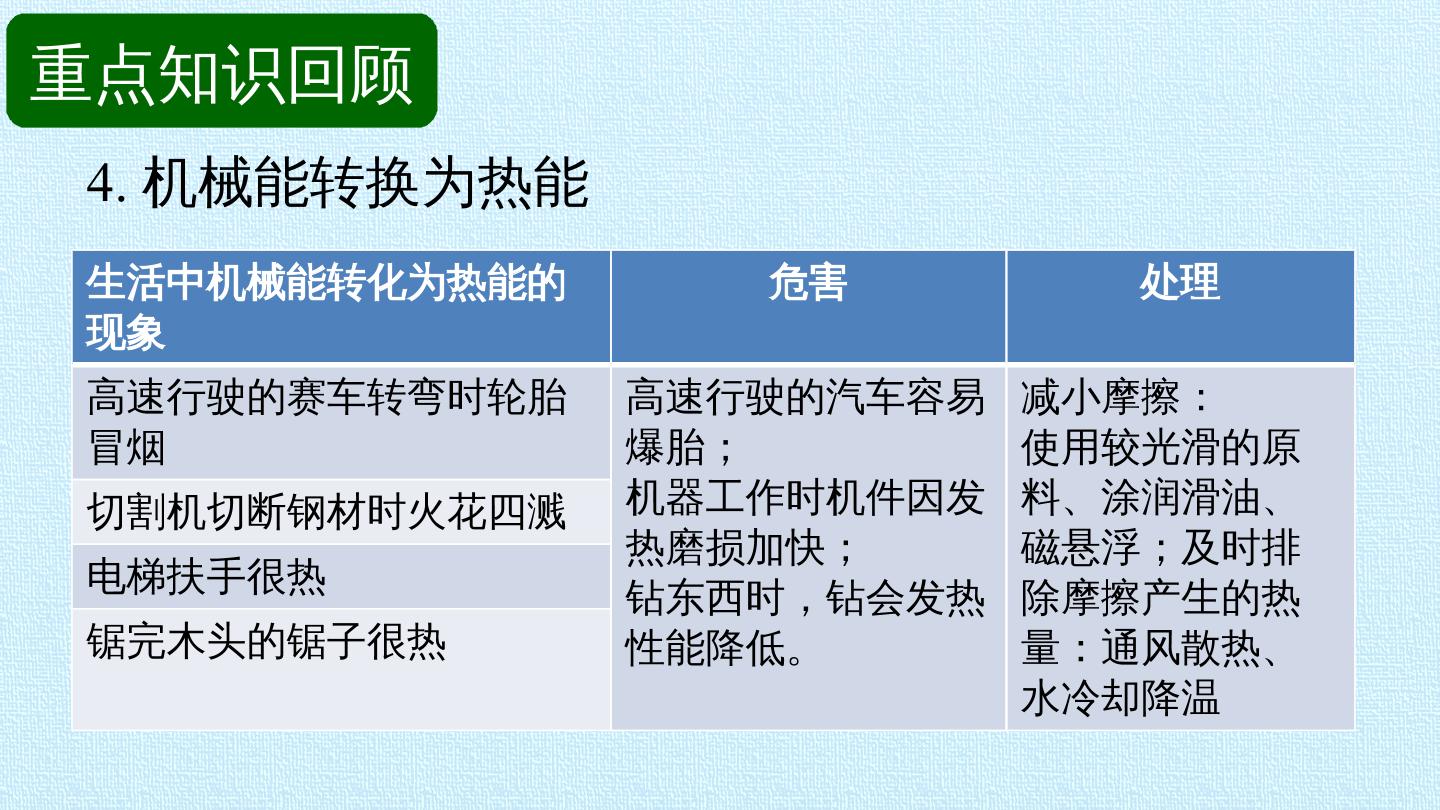 重点知识回顾

4. 机械能转换为热能

| 生活中机械能转化为热能的现象 | 危害 | 处理 |
|---|---|---|
| 高速行驶的赛车转弯时轮胎冒烟 | 高速行驶的汽车容易爆胎；机器工作时机件因发热磨损加快；钻东西时，钻会发热性能降低。 | 减小摩擦：使用较光滑的原料、涂润滑油、磁悬浮；及时排除摩擦产生的热量：通风散热、水冷却降温 |
| 切割机切断钢材时火花四溅 | | |
| 电梯扶手很热 | | |
| 锯完木头的锯子很热 | | |